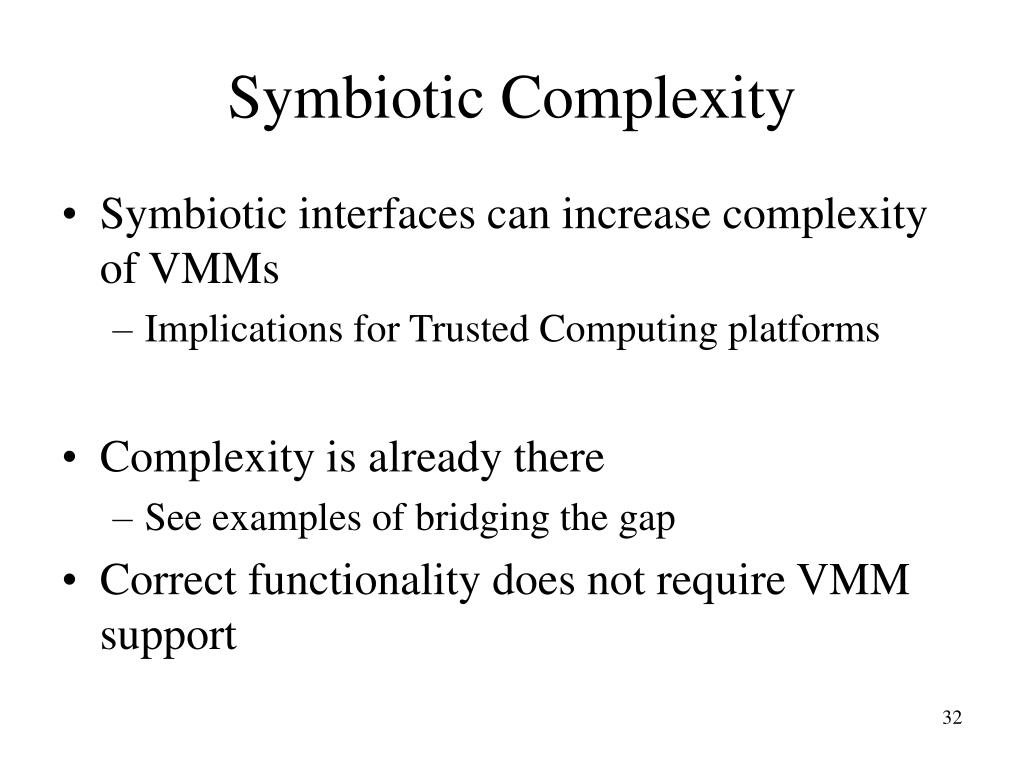 Symbiotic Complexity

• Symbiotic interfaces can increase complexity of VMMs
– Implications for Trusted Computing platforms

• Complexity is already there
– See examples of bridging the gap
• Correct functionality does not require VMM support

32